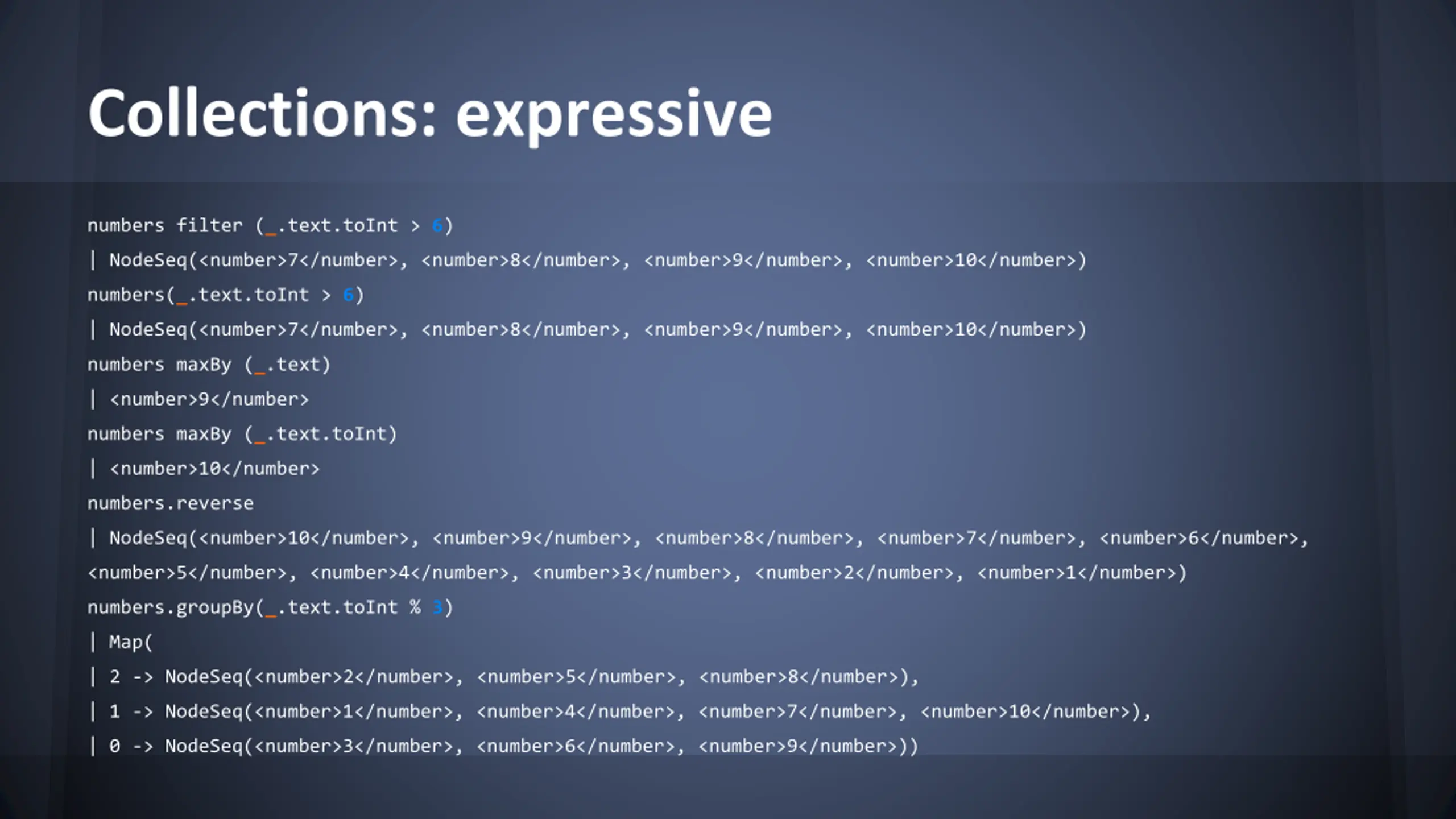 Collections: expressive

numbers filter (_.text.toInt > 6)
| NodeSeq(<number>7</number>, <number>8</number>, <number>9</number>, <number>10</number>)
numbers(_.text.toInt > 6)
| NodeSeq(<number>7</number>, <number>8</number>, <number>9</number>, <number>10</number>)
numbers maxBy (_.text)
| <number>9</number>
numbers maxBy (_.text.toInt)
| <number>10</number>
numbers.reverse
| NodeSeq(<number>10</number>, <number>9</number>, <number>8</number>, <number>7</number>, <number>6</number>, <number>5</number>, <number>4</number>, <number>3</number>, <number>2</number>, <number>1</number>)
numbers.groupBy(_.text.toInt % 3)
| Map(
| 2 -> NodeSeq(<number>2</number>, <number>5</number>, <number>8</number>),
| 1 -> NodeSeq(<number>1</number>, <number>4</number>, <number>7</number>, <number>10</number>),
| 0 -> NodeSeq(<number>3</number>, <number>6</number>, <number>9</number>))